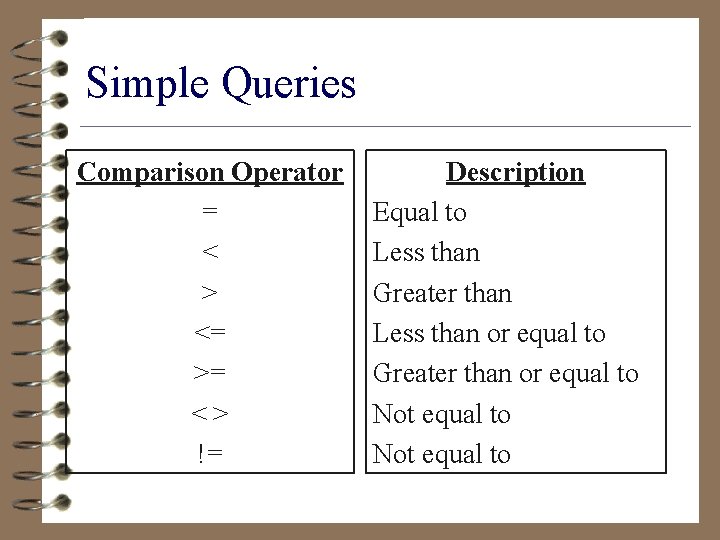 Simple Queries

| Comparison Operator | Description |
|---|---|
| = | Equal to |
| < | Less than |
| > | Greater than |
| <= | Less than or equal to |
| >= | Greater than or equal to |
| <> | Not equal to |
| != | Not equal to |